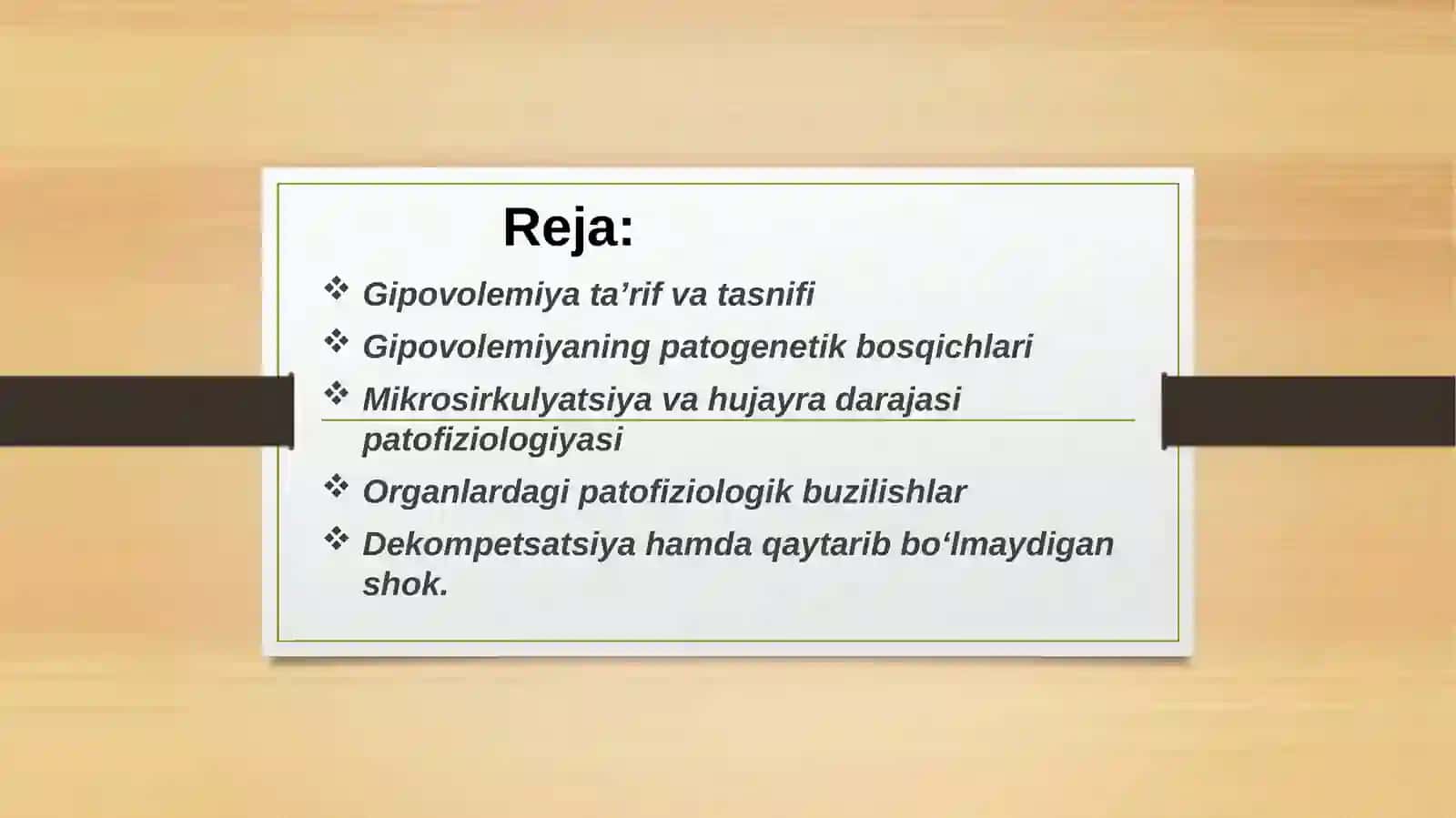 Reja:

❖ Gipovolemiya ta’rif va tasnifi
❖ Gipovolemiyaning patogenetik bosqichlari
❖ Mikrosirkulyatsiya va hujayra darajasi patofiziologiyasi
❖ Organlardagi patofiziologik buzilishlar
❖ Dekompetsatsiya hamda qaytarib bo‘lmaydigan shok.